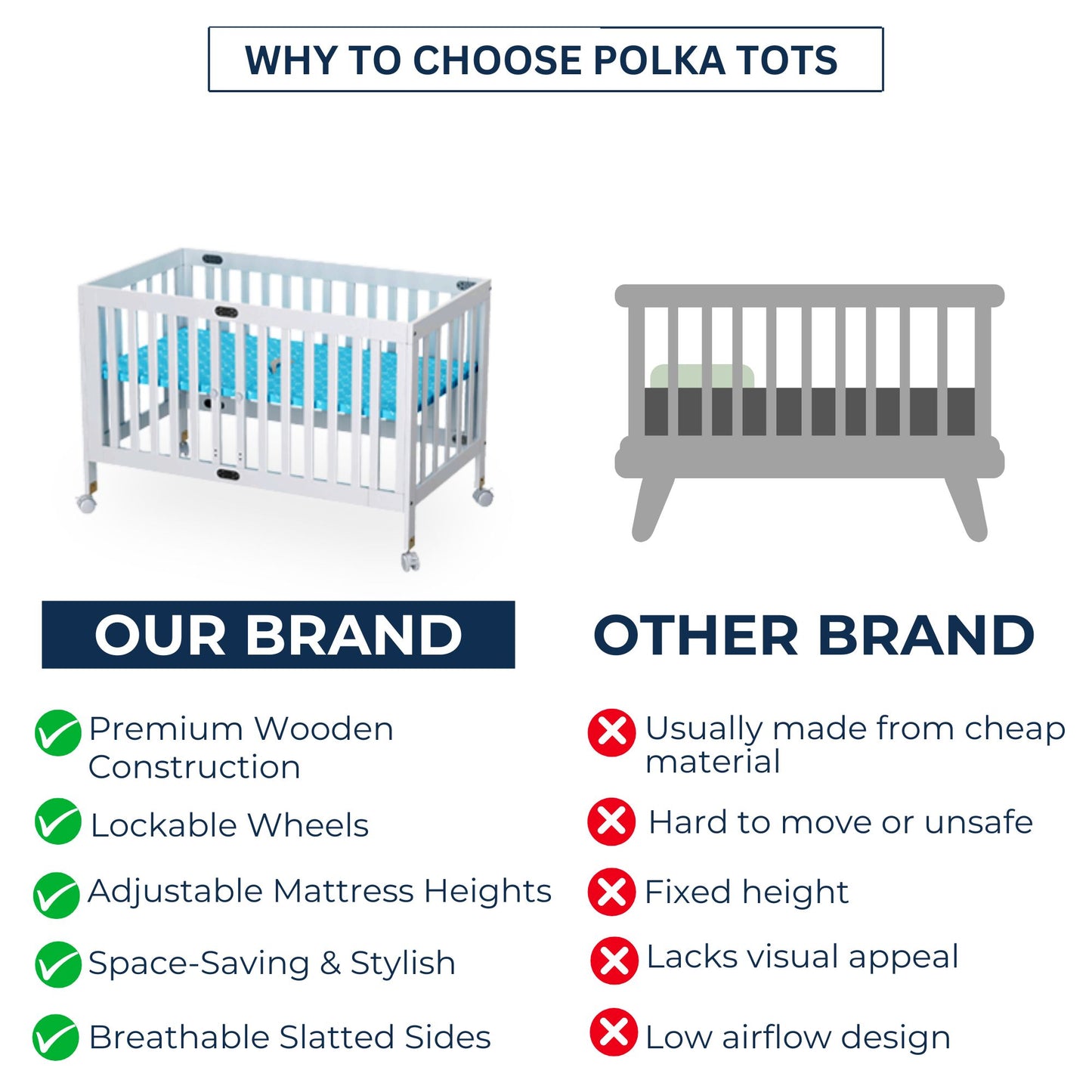 WHY TO CHOOSE POLKA TOTS

OUR BRAND

Premium Wooden Construction

Lockable Wheels

Adjustable Mattress Heights

Space-Saving & Stylish

Breathable Slatted Sides

OTHER BRAND

Usually made from cheap material

Hard to move or unsafe

Fixed height

Lacks visual appeal

Low airflow design